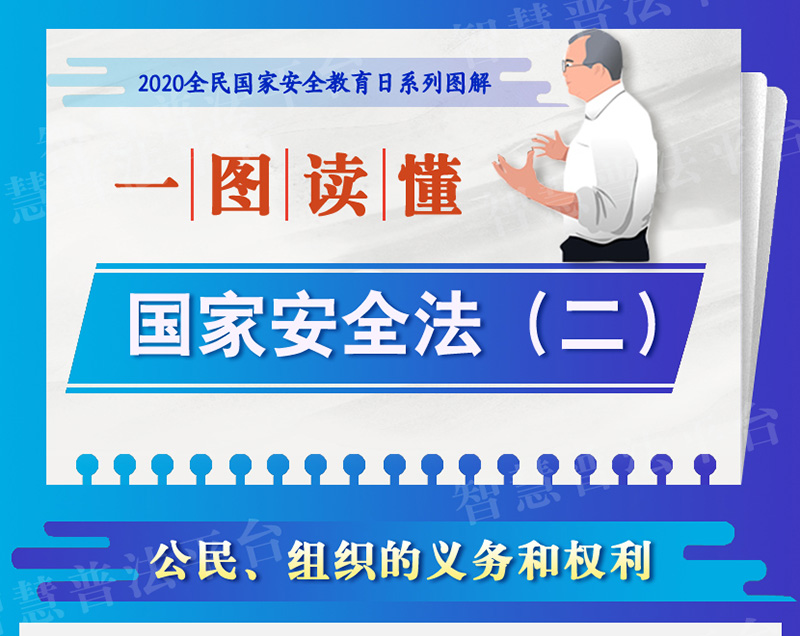 2020全民国家安全教育日系列图解

一图读懂

国家安全法（二）

公民、组织的义务和权利

智慧普法平台